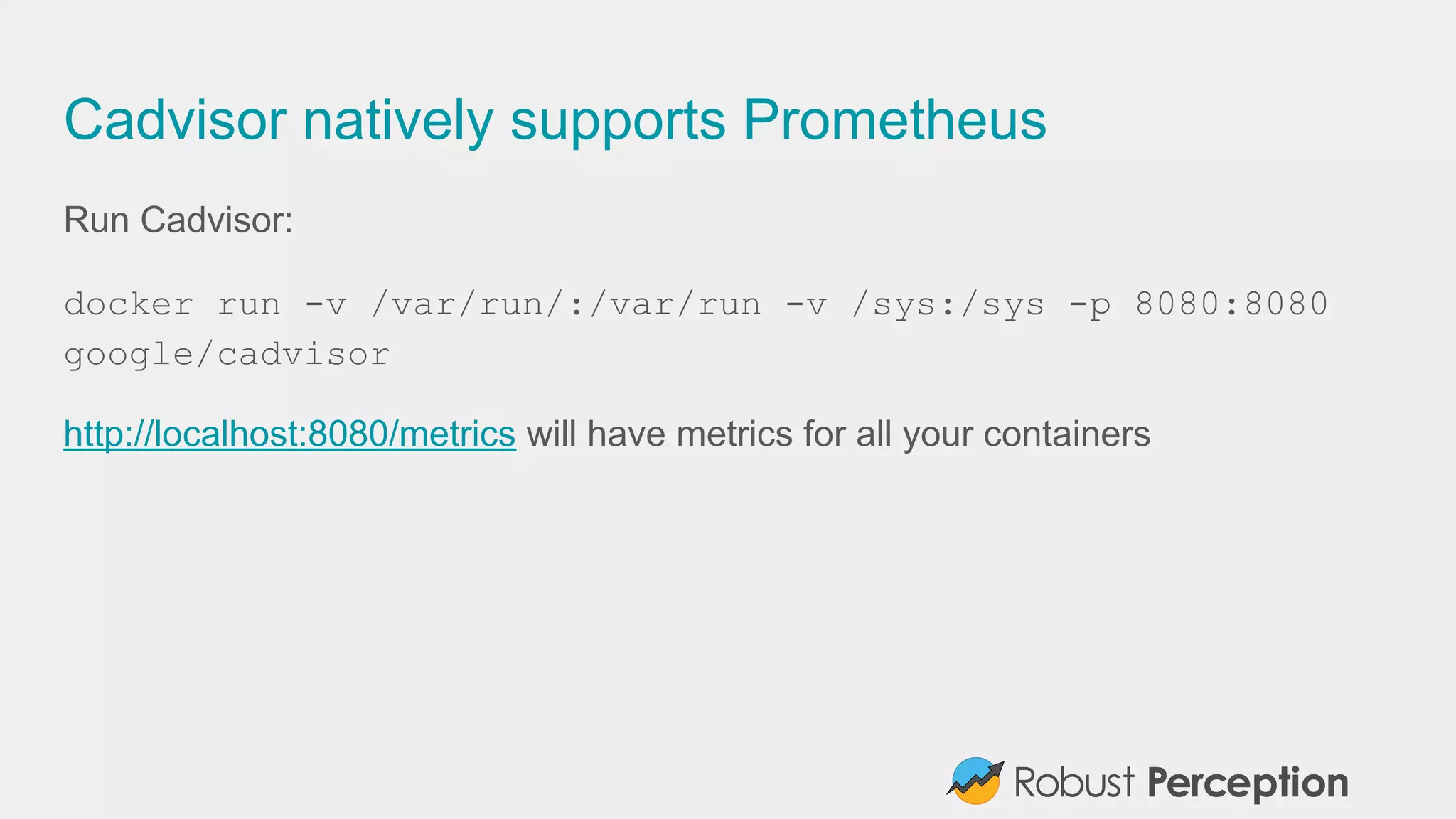 Cadvisor natively supports Prometheus

Run Cadvisor:

docker run -v /var/run/:/var/run -v /sys:/sys -p 8080:8080 google/cadvisor

http://localhost:8080/metrics will have metrics for all your containers

Robust Perception